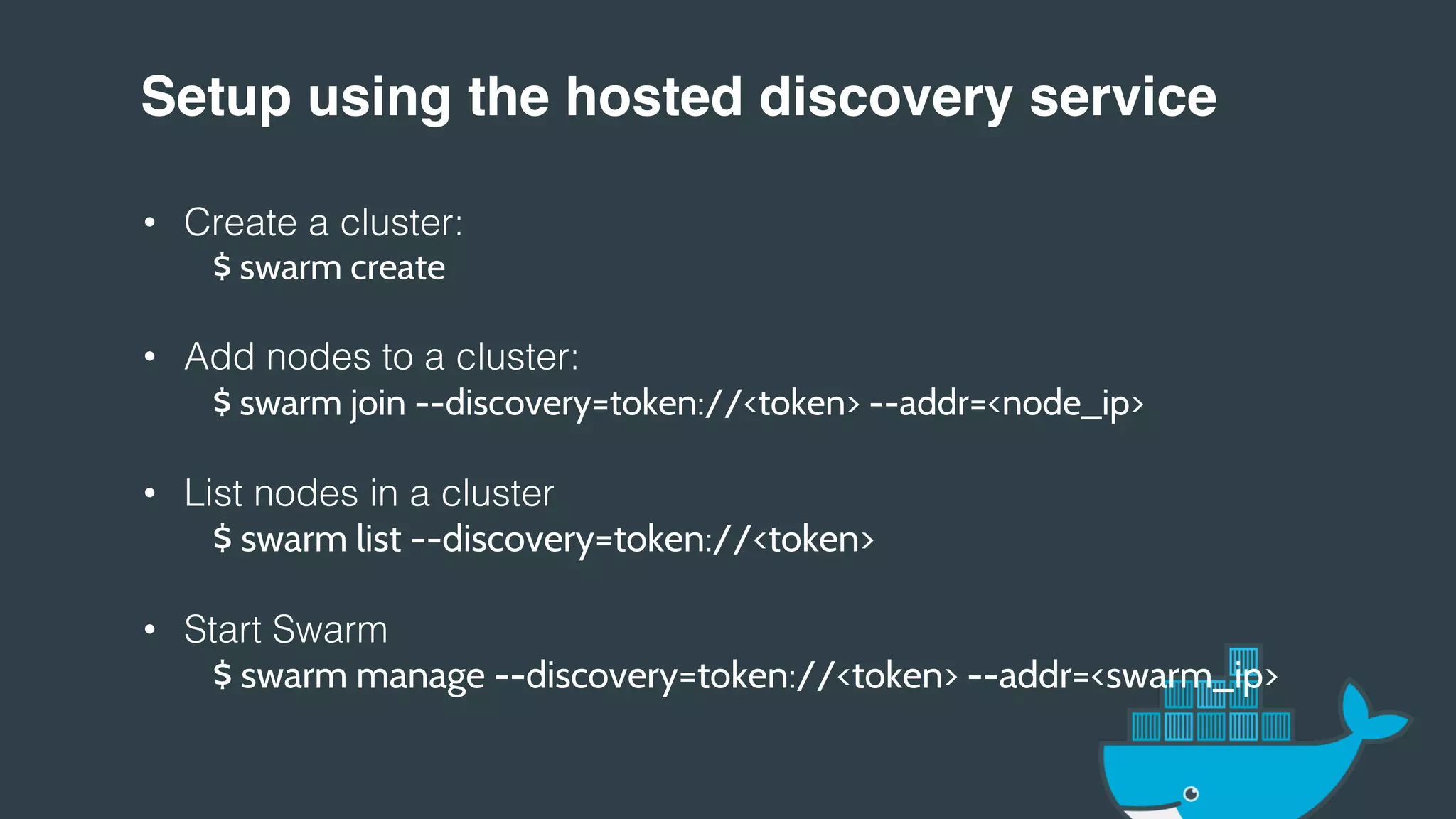 Setup using the hosted discovery service

• Create a cluster:
$ swarm create

• Add nodes to a cluster:
$ swarm join --discovery=token://<token> --addr=<node_ip>

• List nodes in a cluster
$ swarm list --discovery=token://<token>

• Start Swarm
$ swarm manage --discovery=token://<token> --addr=<swarm_ip>